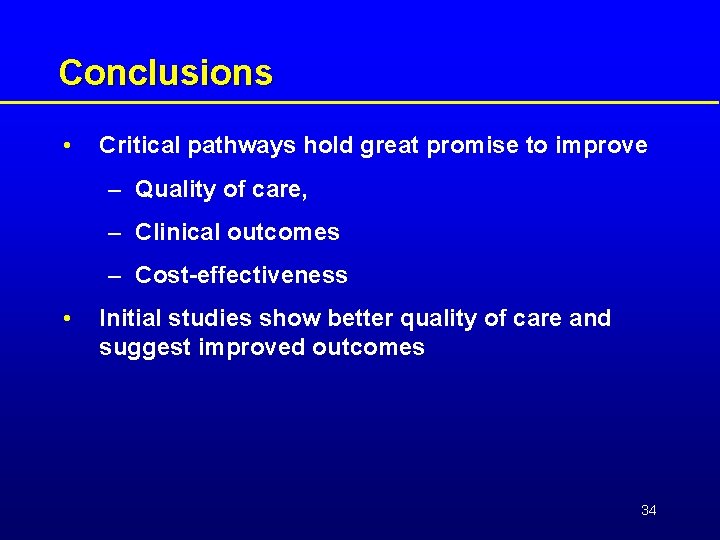 Conclusions

• Critical pathways hold great promise to improve

– Quality of care,

– Clinical outcomes

– Cost-effectiveness

• Initial studies show better quality of care and suggest improved outcomes

34